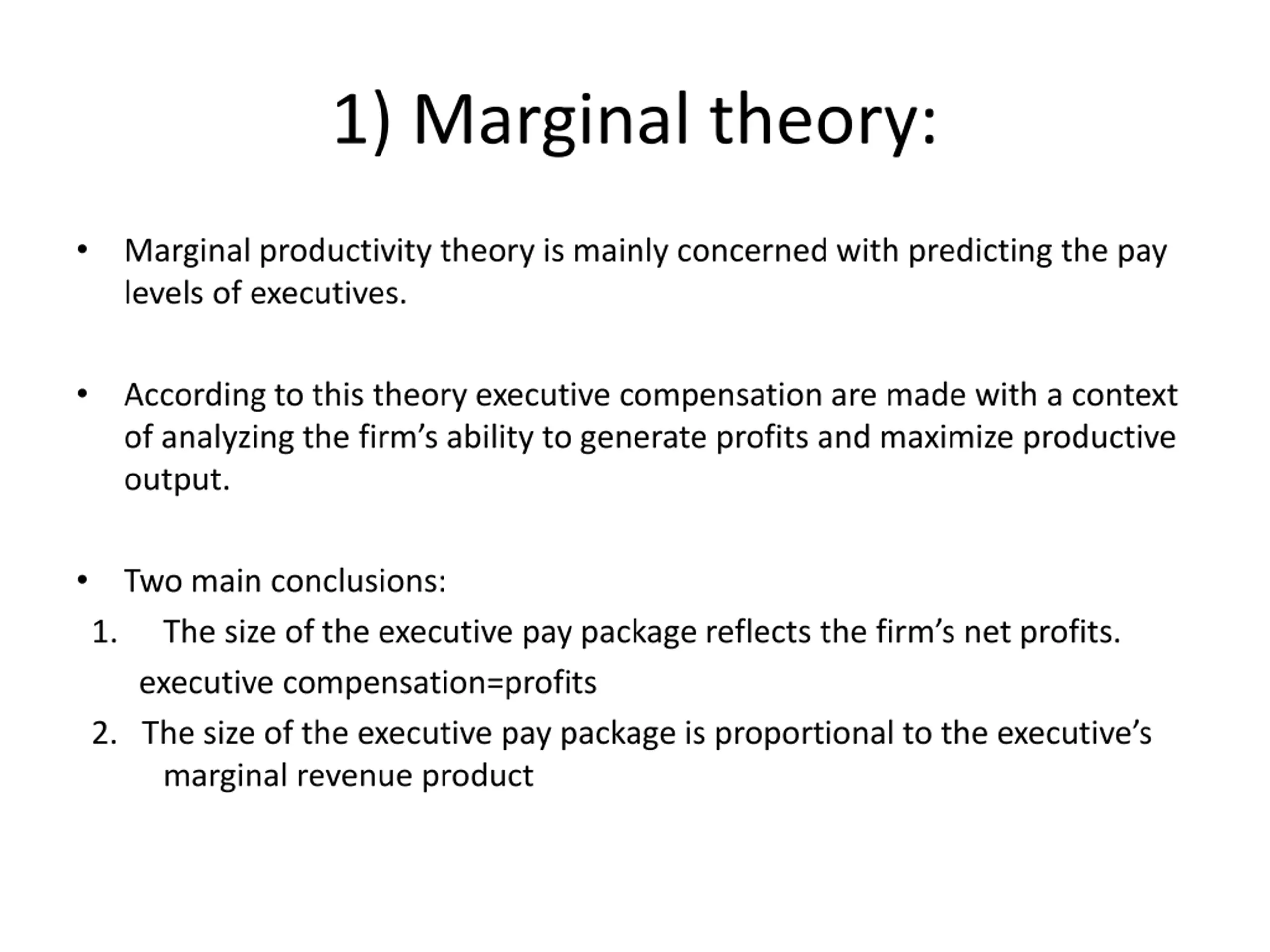 1) Marginal theory:

• Marginal productivity theory is mainly concerned with predicting the pay levels of executives.

• According to this theory executive compensation are made with a context of analyzing the firm’s ability to generate profits and maximize productive output.

• Two main conclusions:

1. The size of the executive pay package reflects the firm’s net profits.

executive compensation=profits

2. The size of the executive pay package is proportional to the executive’s marginal revenue product